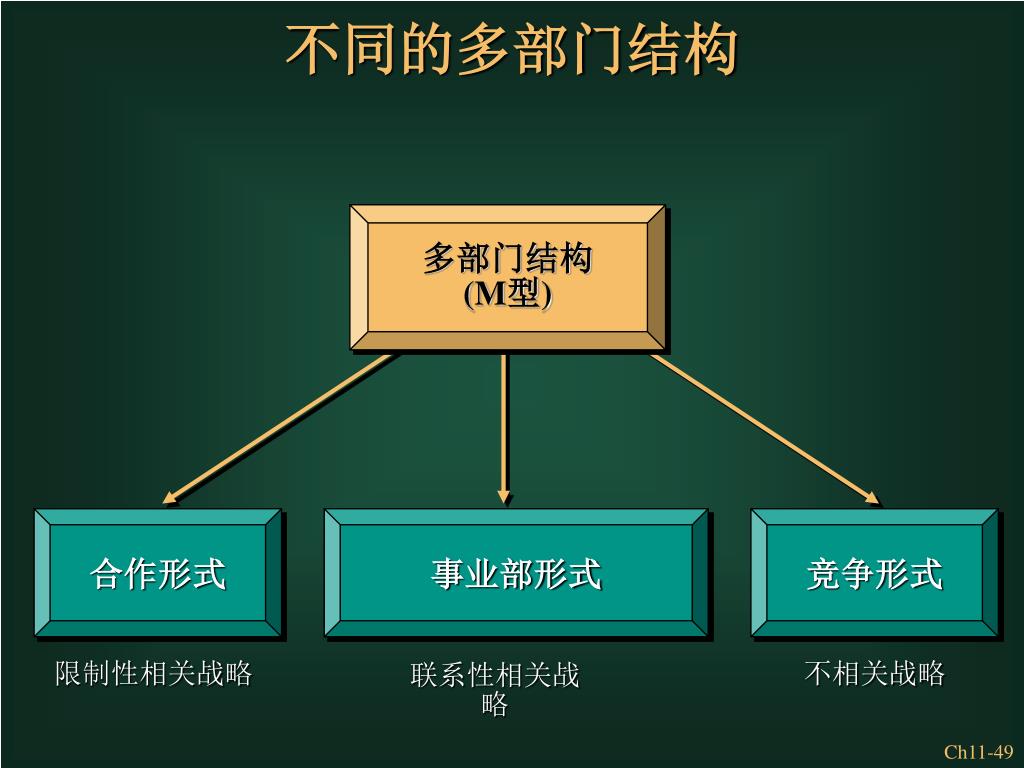 不同的多部门结构

多部门结构
(M型)

合作形式

事业部形式

竞争形式

限制性相关战略

联系性相关战略

不相关战略

Ch11-49